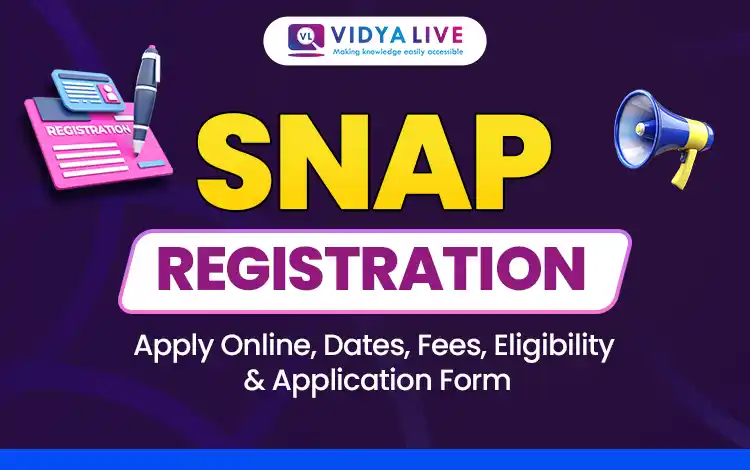 VL VIDYA LIVE
Making knowledge easily accessible

REGISTRATION

SNAP

REGISTRATION

Apply Online, Dates, Fees, Eligibility & Application Form